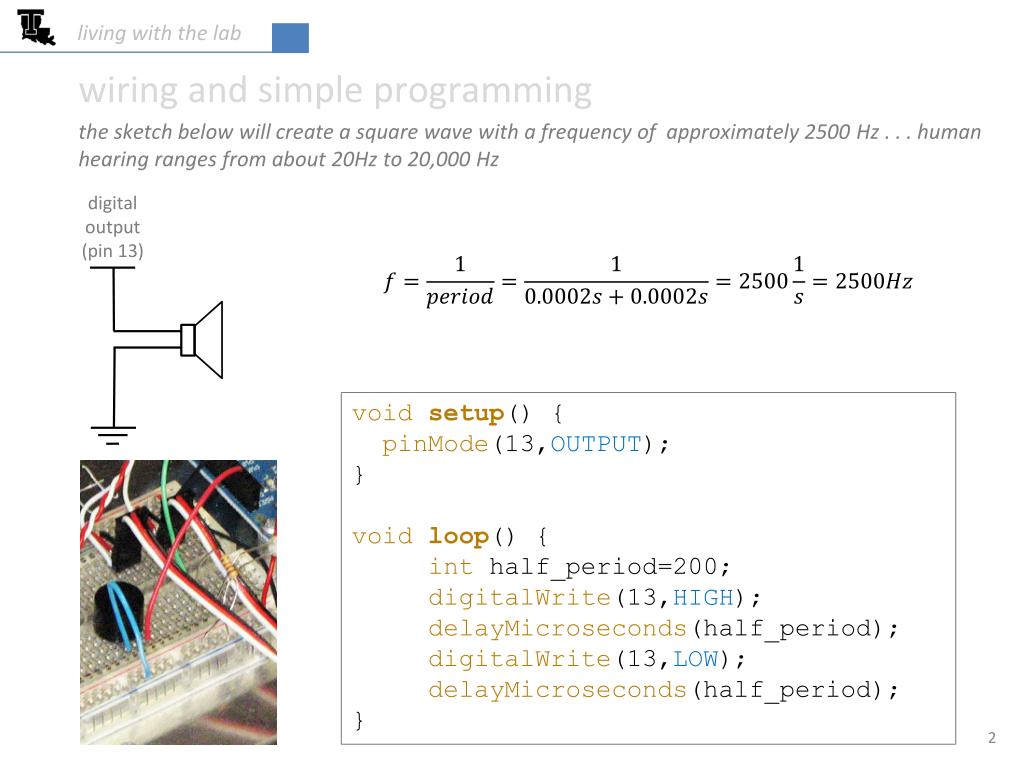 living with the lab

wiring and simple programming

the sketch below will create a square wave with a frequency of approximately 2500 Hz . . . human hearing ranges from about 20Hz to 20,000 Hz

digital output (pin 13)

$f = \frac{1}{period} = \frac{1}{0.0002s + 0.0002s} = 2500\frac{1}{s} = 2500Hz$

void setup() {
  pinMode(13,OUTPUT);
}

void loop() {
     int half_period=200;
     digitalWrite(13,HIGH);
     delayMicroseconds(half_period);
     digitalWrite(13,LOW);
     delayMicroseconds(half_period);
}

2